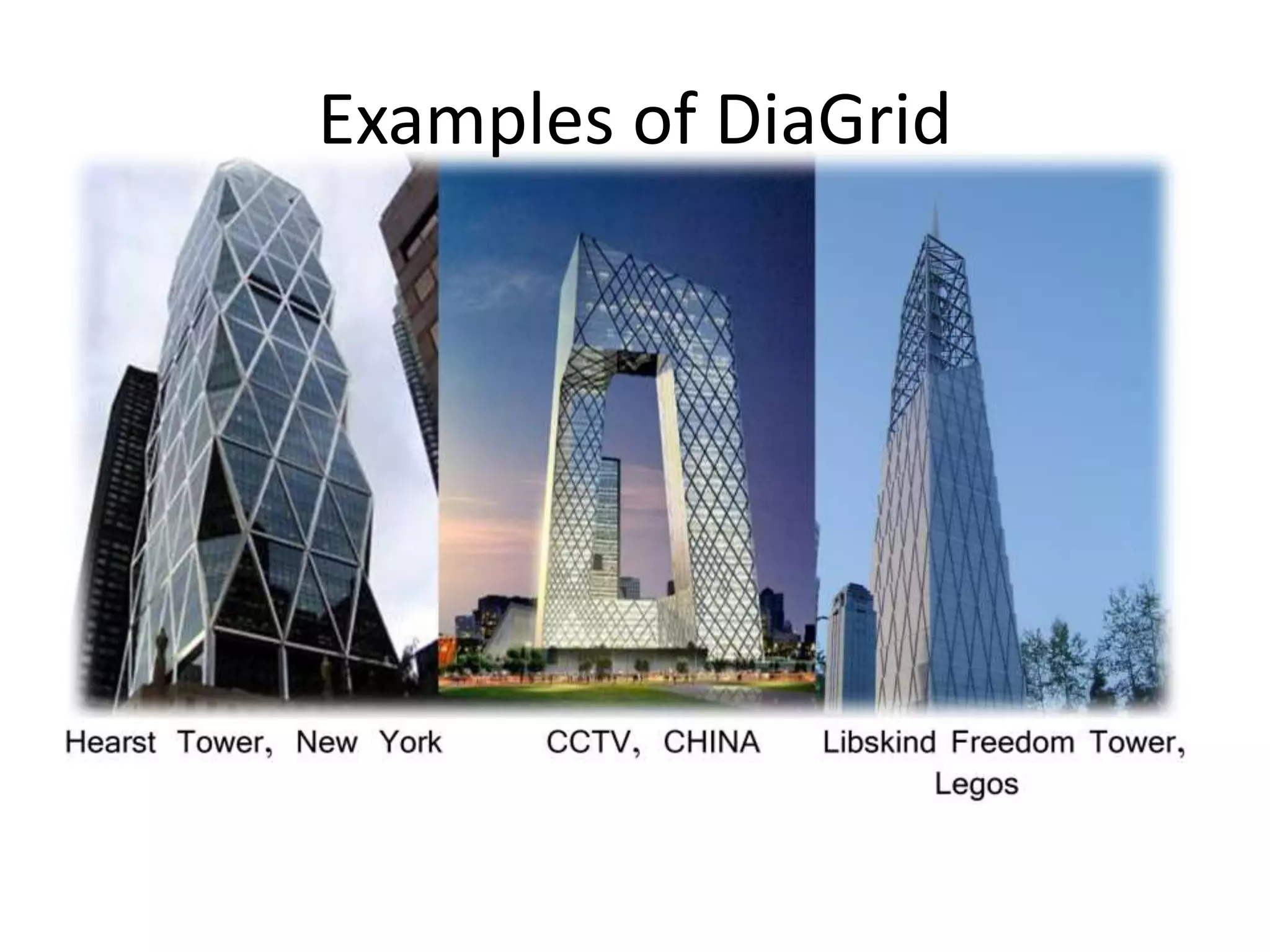 Examples of DiaGrid

Hearst Tower, New York

CCTV, CHINA

Libskind Freedom Tower, Legos